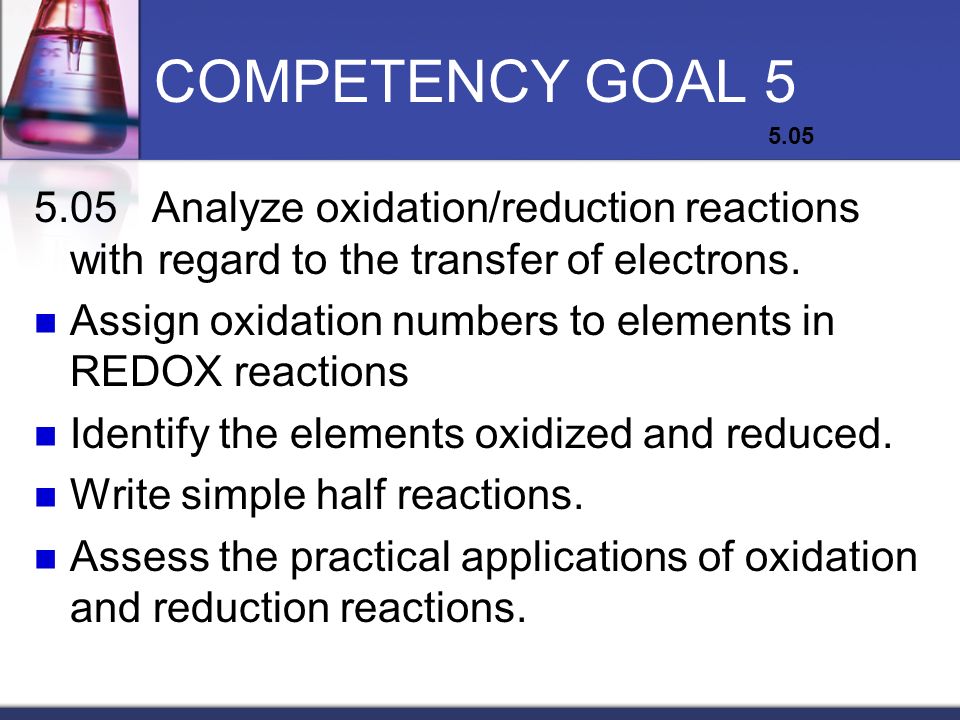 COMPETENCY GOAL 5

5.05

5.05 Analyze oxidation/reduction reactions with regard to the transfer of electrons.

- Assign oxidation numbers to elements in REDOX reactions
- Identify the elements oxidized and reduced.
- Write simple half reactions.
- Assess the practical applications of oxidation and reduction reactions.